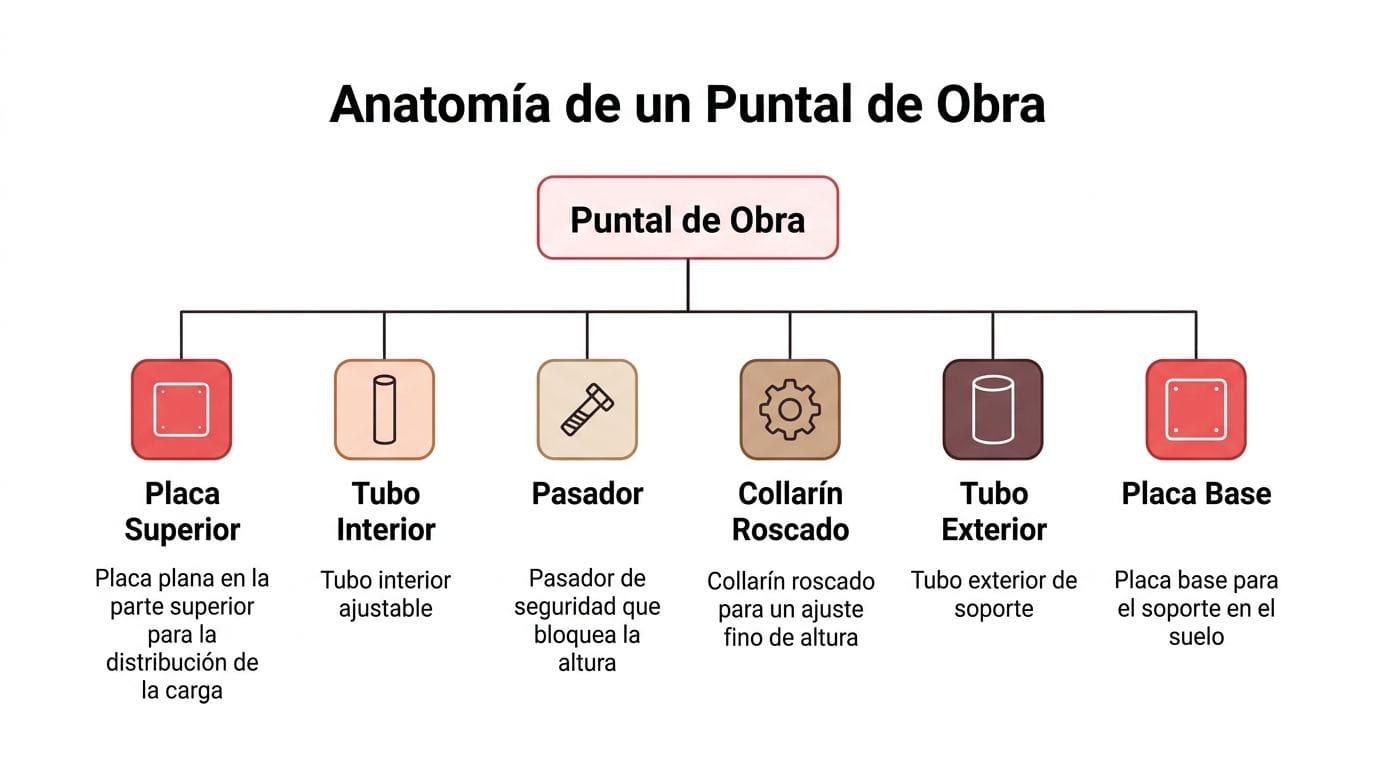 Anatomía de un Puntal de Obra

Puntal de Obra

Placa Superior

Placa plana en la parte superior para la distribución de la carga

Tubo Interior

Tubo interior ajustable

Pasador

Pasador de seguridad que bloquea la altura

Collarín Roscado

Collarín roscado para un ajuste fino de altura

Tubo Exterior

Tubo exterior de soporte

Placa Base

Placa base para el soporte en el suelo